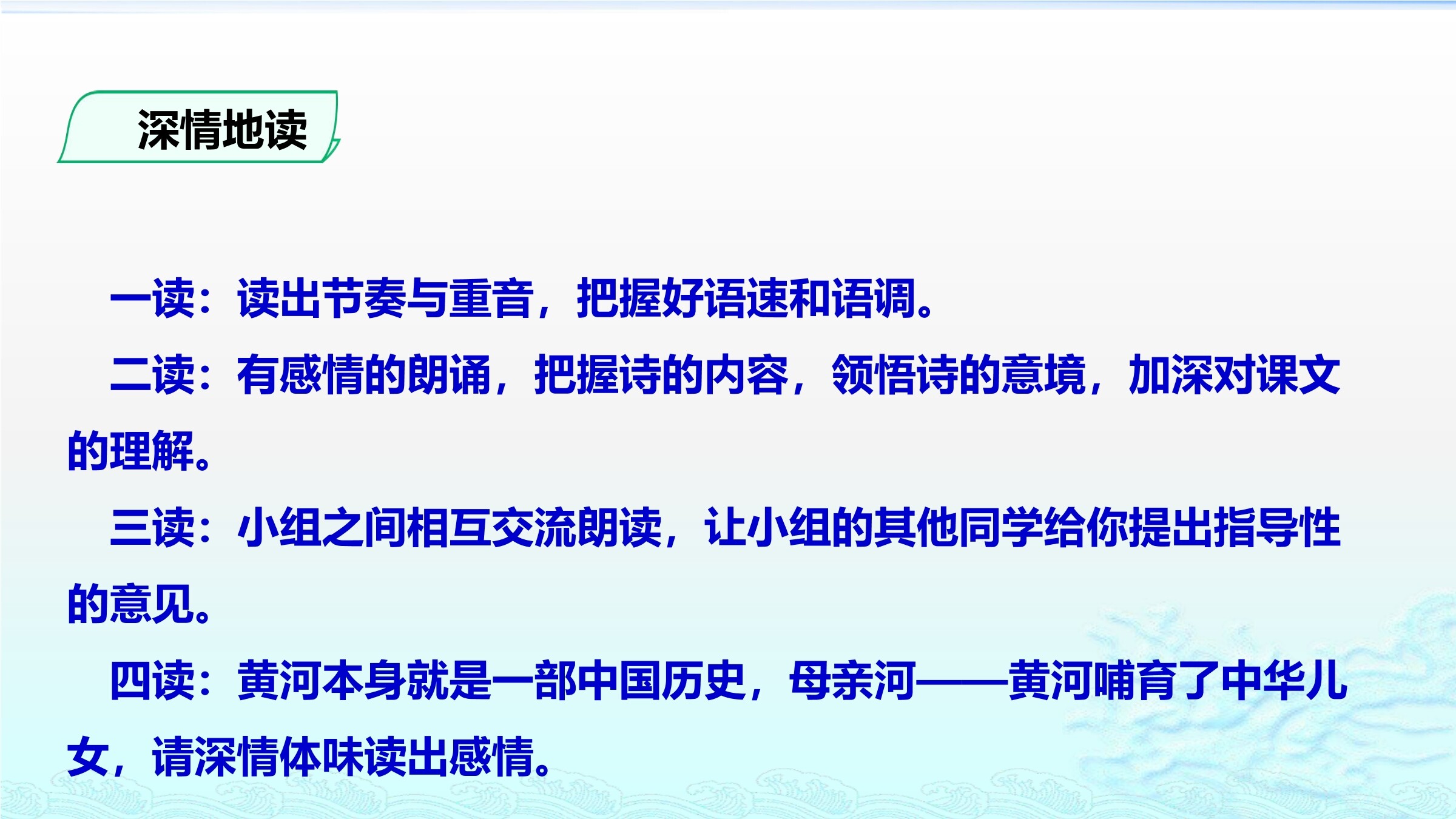 深情地读

一读：读出节奏与重音，把握好语速和语调。

二读：有感情的朗诵，把握诗的内容，领悟诗的意境，加深对课文的理解。

三读：小组之间相互交流朗读，让小组的其他同学给你提出指导性的意见。

四读：黄河本身就是一部中国历史，母亲河——黄河哺育了中华儿女，请深情体味读出感情。